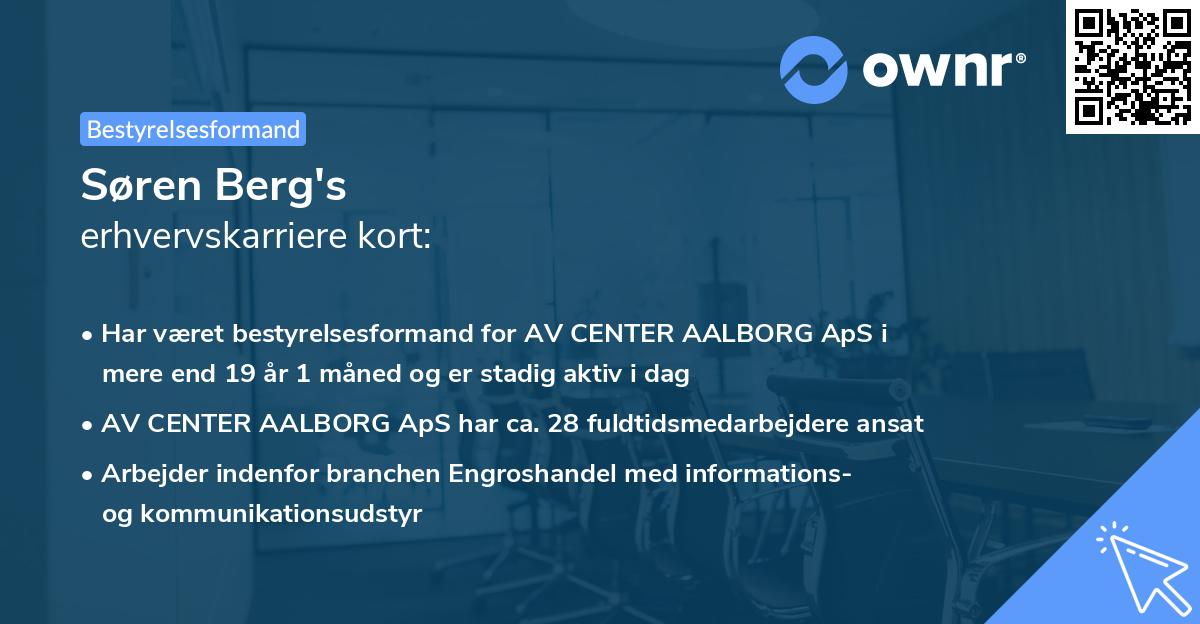 ownr®

Bestyrelsesformand

Søren Berg's
erhvervskarriere kort:

• Har været bestyrelsesformand for AV CENTER AALBORG ApS i mere end 19 år 1 måned og er stadig aktiv i dag
• AV CENTER AALBORG ApS har ca. 28 fuldtidsmedarbejdere ansat
• Arbejder indenfor branchen Engroshandel med informations- og kommunikationsudstyr